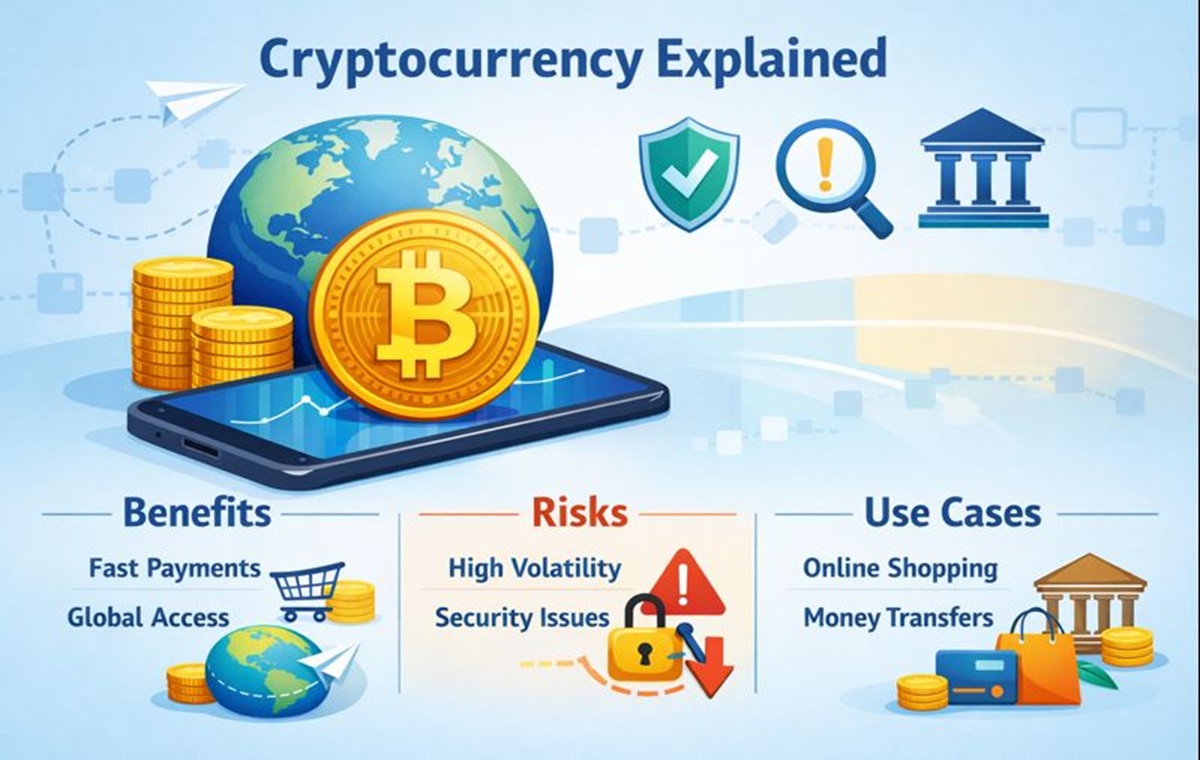 Cryptocurrency Explained

Benefits
Fast Payments
Global Access

Risks
High Volatility
Security Issues

Use Cases
Online Shopping
Money Transfers